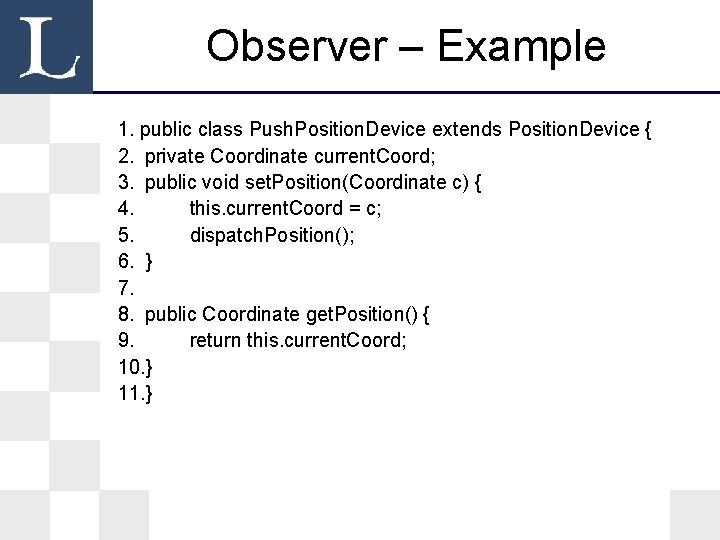 L

Observer – Example

1. public class PushPositionDevice extends PositionDevice {
2. private Coordinate currentCoord;
3. public void setPosition(Coordinate c) {
4. this.currentCoord = c;
5. dispatchPosition();
6. }
7.
8. public Coordinate getPosition() {
9. return this.currentCoord;
10.}
11.}